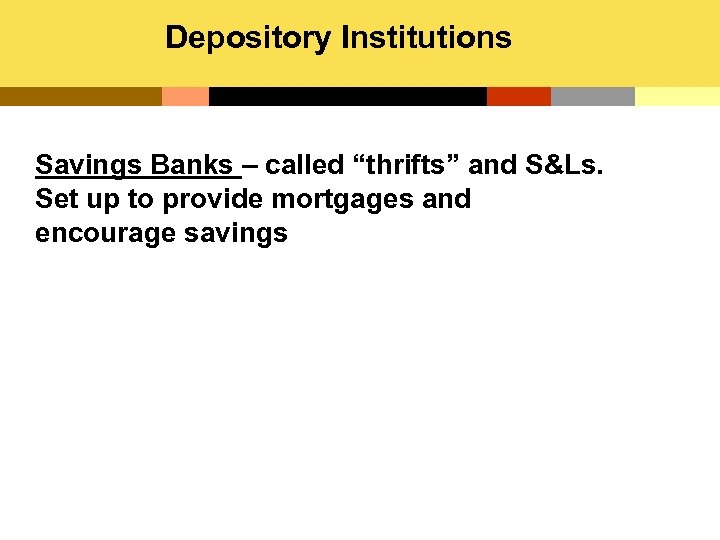 Depository Institutions

Savings Banks – called “thrifts” and S&Ls. Set up to provide mortgages and encourage savings